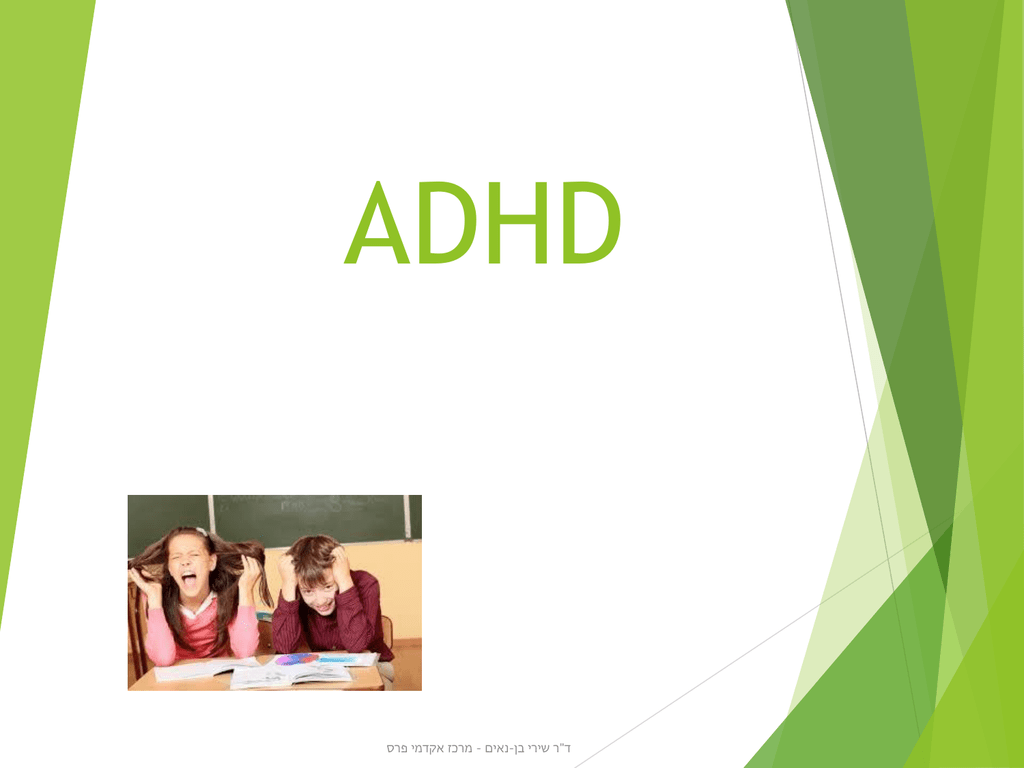 ADHD

ד"ר שירי בן-נאים - מרכז אקדמי פרס